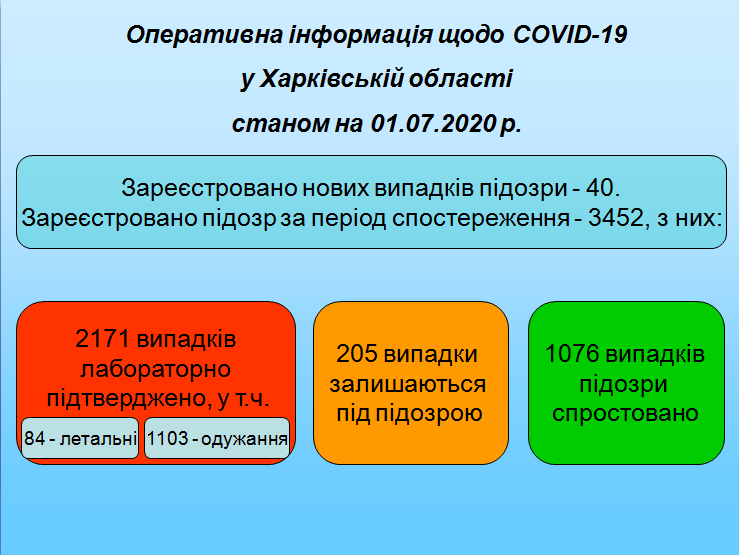 Оперативна інформація щодо COVID-19
у Харківській області
станом на 01.07.2020 р.

Зареєстровано нових випадків підозри - 40.
Зареєстровано підозр за період спостереження - 3452, з них:

2171 випадків лабораторно підтверджено, у т.ч.

84 - летальні

1103 - одужання

205 випадки залишаються під підозрою

1076 випадків підозри спростовано